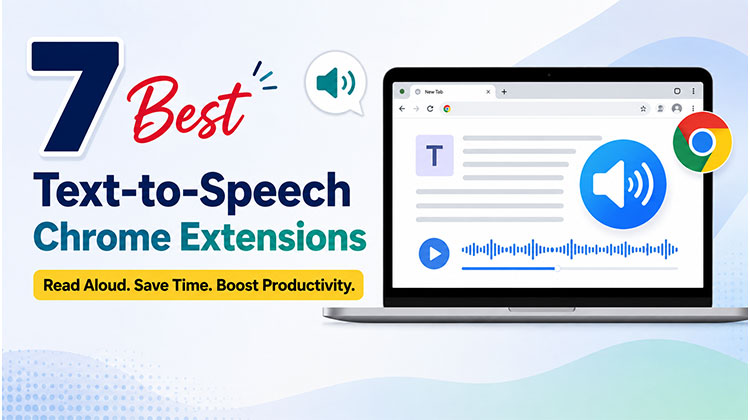 7 Best

Text-to-Speech
Chrome Extensions

Read Aloud. Save Time. Boost Productivity.

New Tab

T